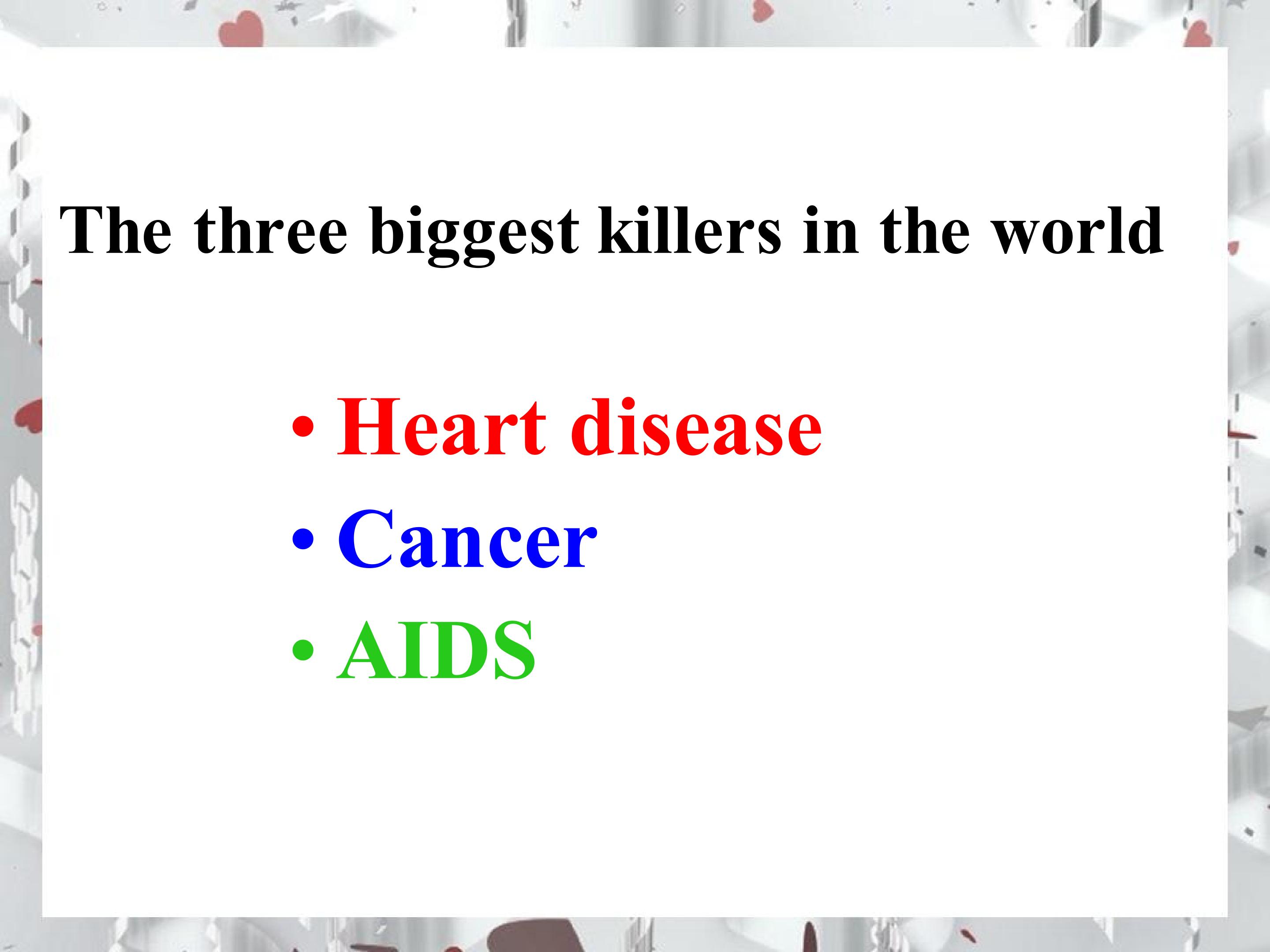 The three biggest killers in the world

• Heart disease
• Cancer
• AIDS